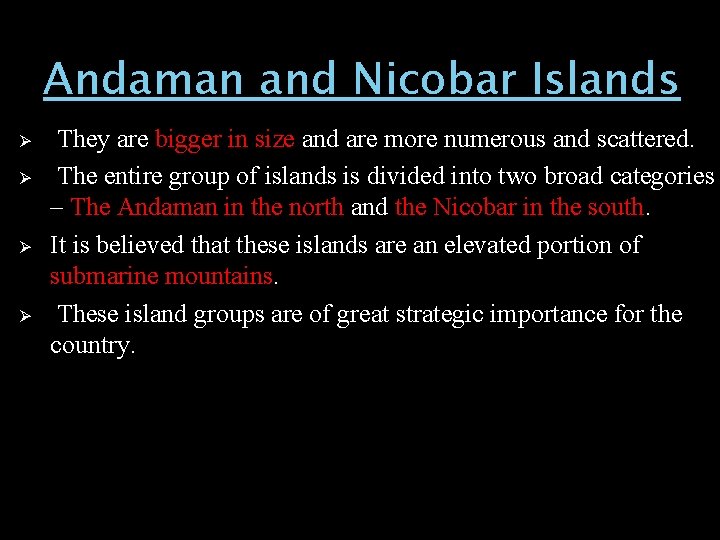 Andaman and Nicobar Islands

➢ They are bigger in size and are more numerous and scattered.

➢ The entire group of islands is divided into two broad categories – The Andaman in the north and the Nicobar in the south.

➢ It is believed that these islands are an elevated portion of submarine mountains.

➢ These island groups are of great strategic importance for the country.